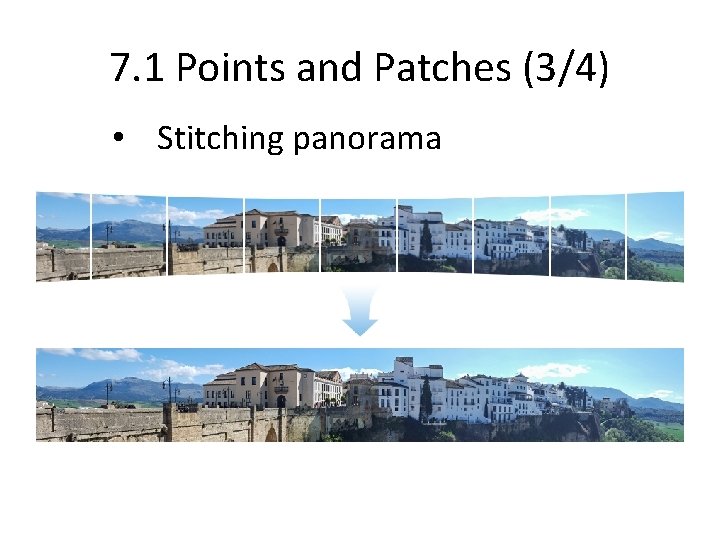 7.1 Points and Patches (3/4)

• Stitching panorama